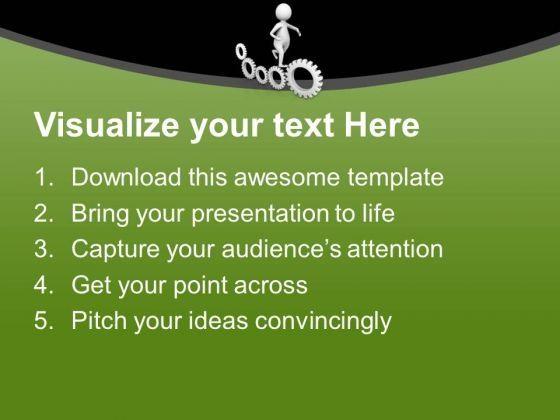 Visualize your text Here

1. Download this awesome template
2. Bring your presentation to life
3. Capture your audience's attention
4. Get your point across
5. Pitch your ideas convincingly